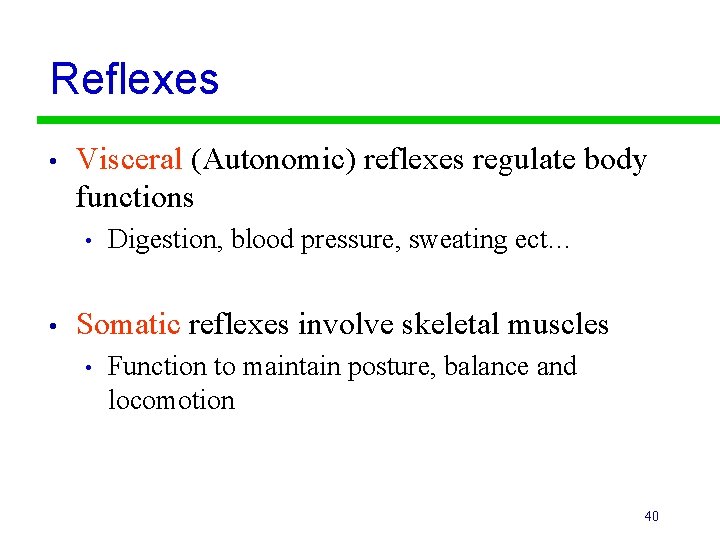 Reflexes

• Visceral (Autonomic) reflexes regulate body functions

• Digestion, blood pressure, sweating ect…

• Somatic reflexes involve skeletal muscles

• Function to maintain posture, balance and locomotion

40